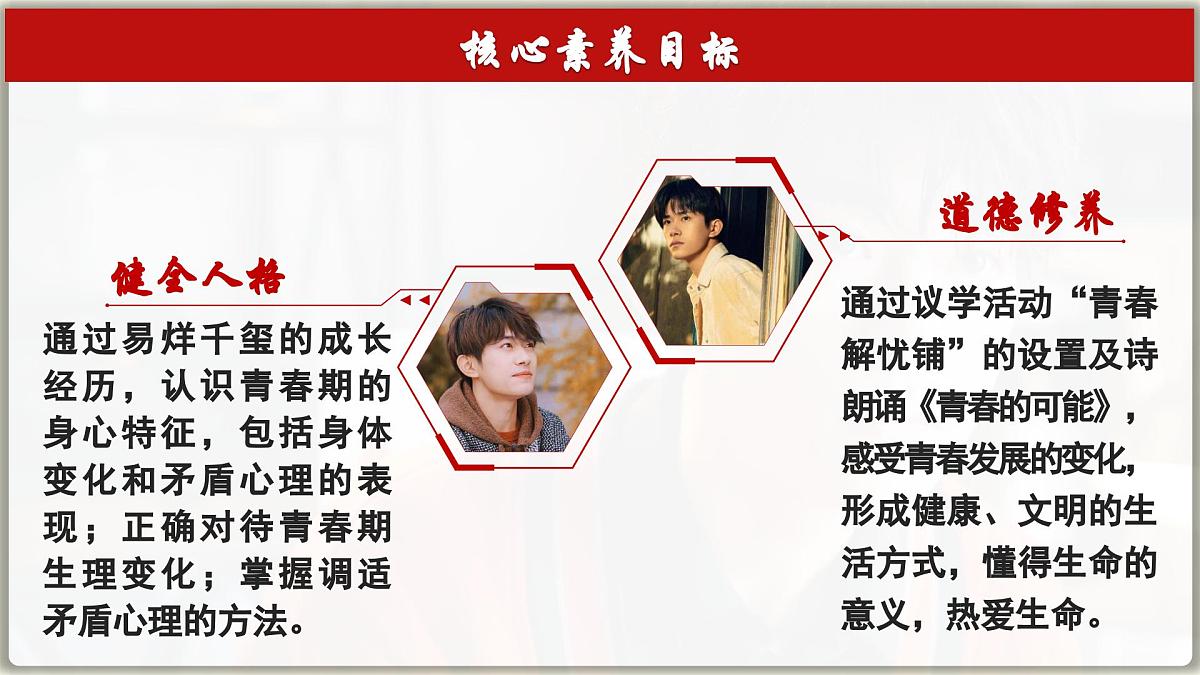 核心素养目标

健全人格

通过易烊千玺的成长经历，认识青春期的身心特征，包括身体变化和矛盾心理的表现；正确对待青春期生理变化；掌握调适矛盾心理的方法。

道德修养

通过议学活动“青春解忧铺”的设置及诗朗诵《青春的可能》，感受青春发展的变化，形成健康、文明的生活方式，懂得生命的意义，热爱生命。